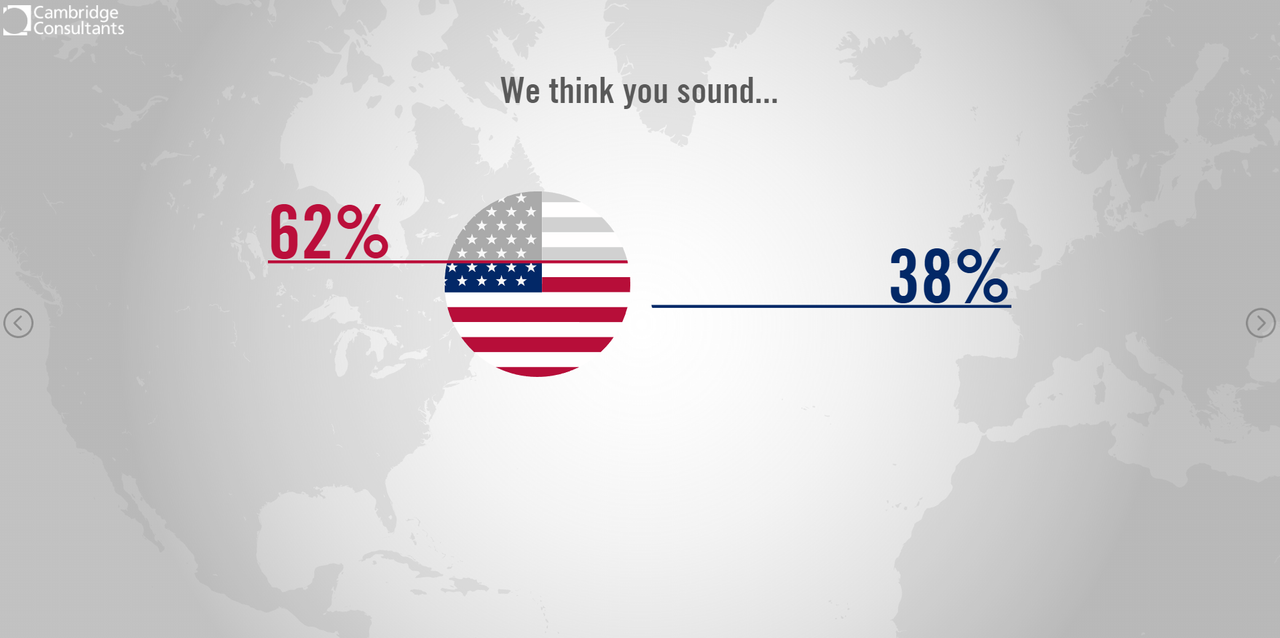 Cambridge Consultants

We think you sound...

62%

38%